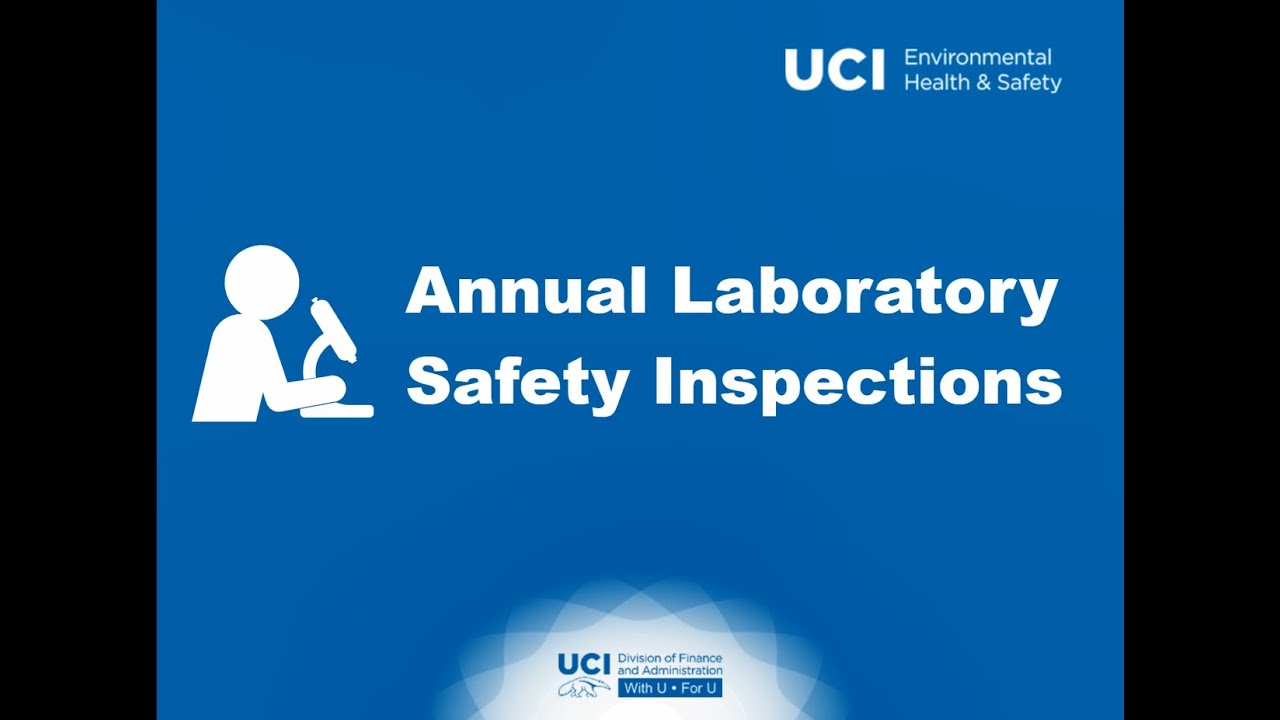 UCI Environmental Health & Safety

Annual Laboratory Safety Inspections

UCI Division of Finance and Administration
With U • For U